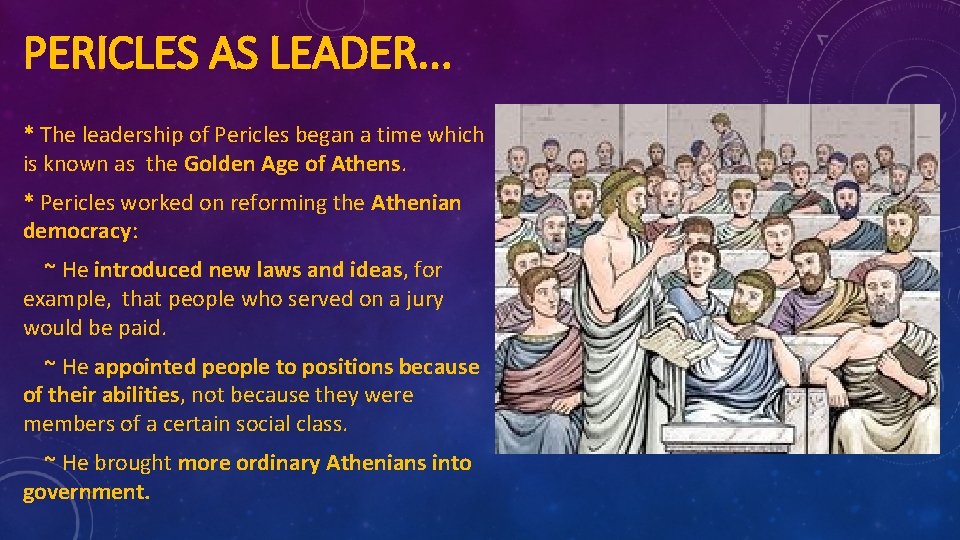 PERICLES AS LEADER…

* The leadership of Pericles began a time which is known as the Golden Age of Athens.

* Pericles worked on reforming the Athenian democracy:

~ He introduced new laws and ideas, for example, that people who served on a jury would be paid.

~ He appointed people to positions because of their abilities, not because they were members of a certain social class.

~ He brought more ordinary Athenians into government.